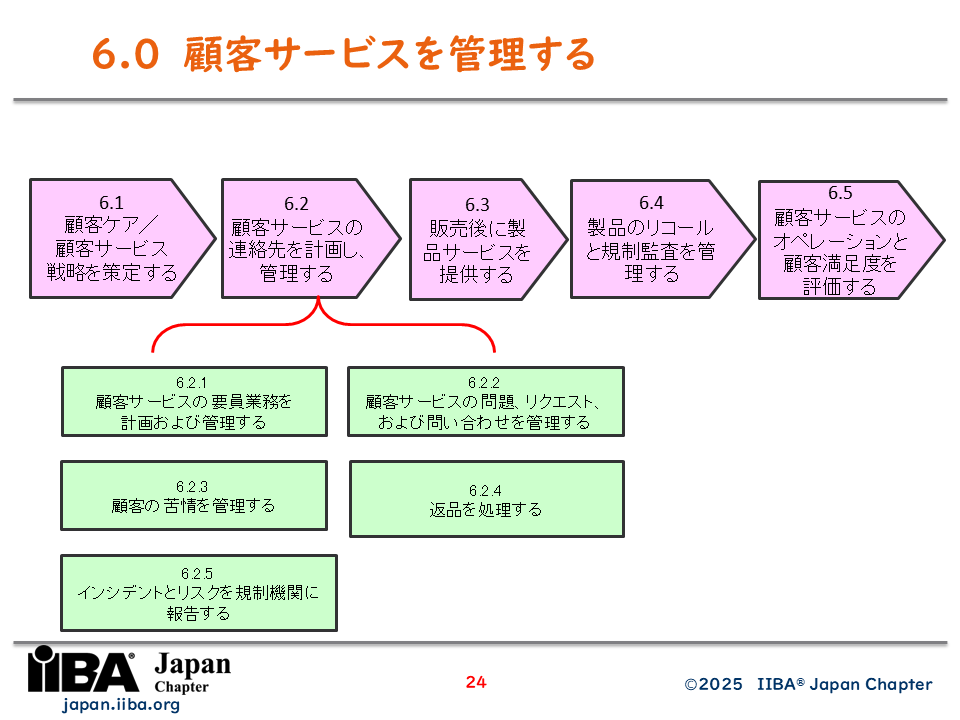 6.0 顧客サービスを管理する

6.1
顧客ケア／顧客サービス戦略を策定する

6.2
顧客サービスの連絡先を計画し、管理する

6.3
販売後に製品サービスを提供する

6.4
製品のリコールと規制監査を管理する

6.5
顧客サービスのオペレーションと顧客満足度を評価する

6.2.1
顧客サービスの要員業務を計画および管理する

6.2.2
顧客サービスの問題、リクエスト、および問い合わせを管理する

6.2.3
顧客の苦情を管理する

6.2.4
返品を処理する

6.2.5
インシデントとリスクを規制機関に報告する

IIBA® Japan Chapter
japan.iiba.org

24

©2025 IIBA® Japan Chapter